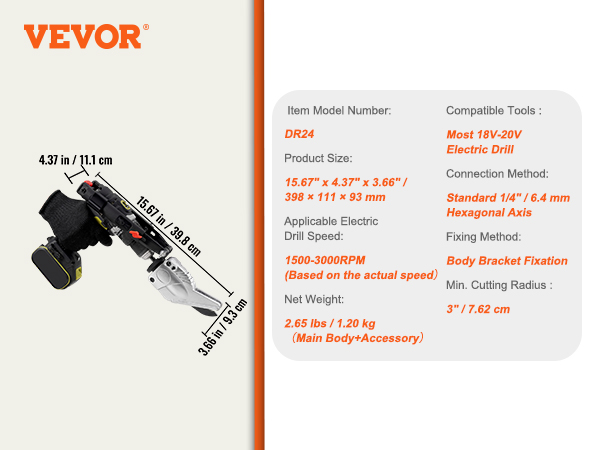 VEVOR®

4.37 in / 11.1 cm

15.67 in / 39.8 cm

3.66 in / 9.3 cm

Item Model Number:

DR24

Product Size:

15.67" x 4.37" x 3.66" / 398 × 111 × 93 mm

Applicable Electric Drill Speed:

1500-3000RPM (Based on the actual speed)

Net Weight:

2.65 lbs / 1.20 kg (Main Body+Accessory)

Compatible Tools :

Most 18V-20V Electric Drill

Connection Method:

Standard 1/4" / 6.4 mm Hexagonal Axis

Fixing Method:

Body Bracket Fixation

Min. Cutting Radius :

3" / 7.62 cm